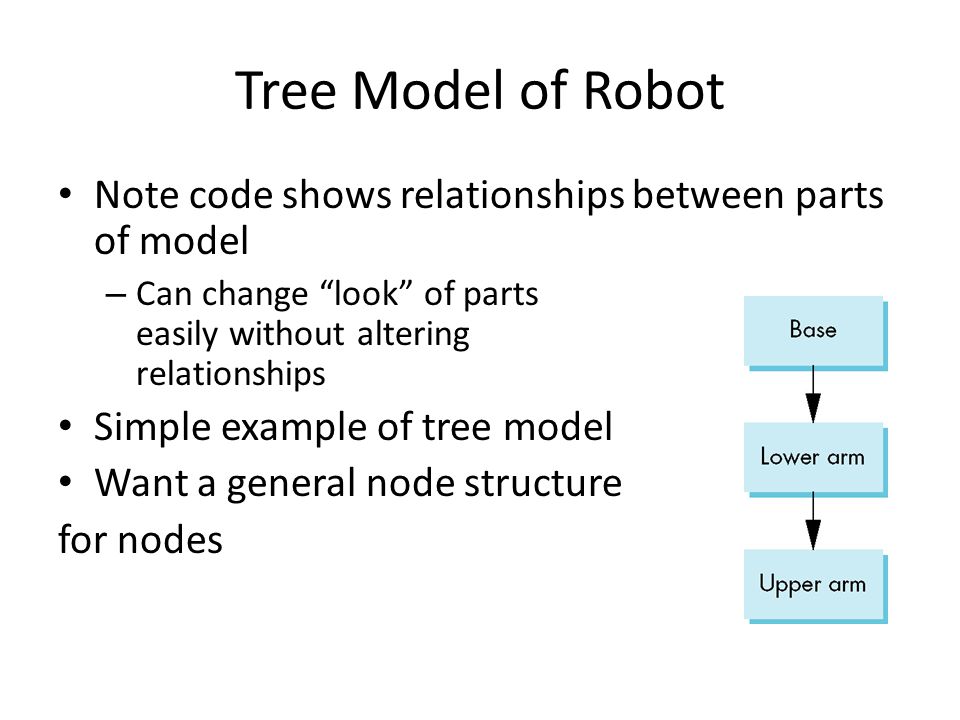 Tree Model of Robot

• Note code shows relationships between parts of model

– Can change “look” of parts easily without altering relationships

• Simple example of tree model

• Want a general node structure

for nodes

Base

Lower arm

Upper arm